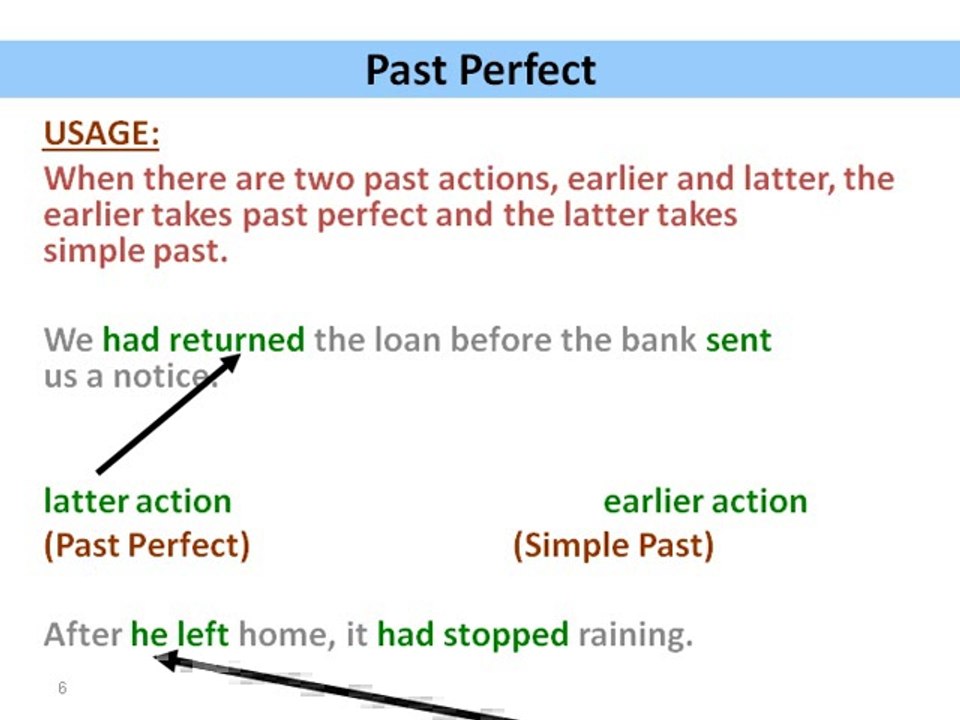 Past Perfect

USAGE:

When there are two past actions, earlier and latter, the earlier takes past perfect and the latter takes simple past.

We had returned the loan before the bank sent us a notice.

latter action
(Past Perfect)

earlier action
(Simple Past)

After he left home, it had stopped raining.

6